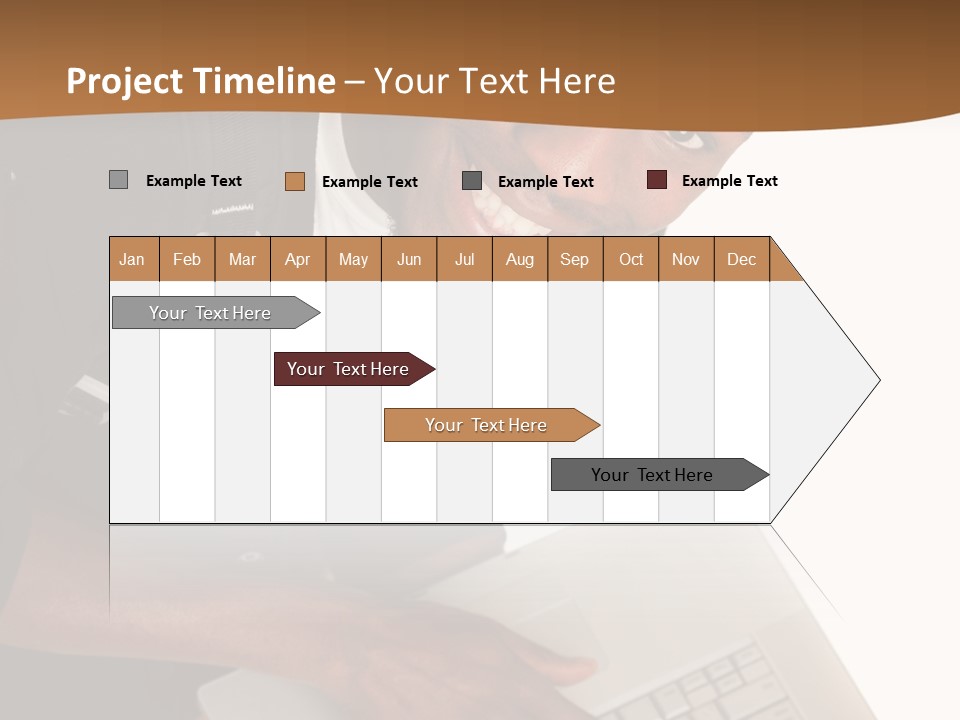 Project Timeline – Your Text Here

Example Text Example Text Example Text Example Text

| Jan | Feb | Mar | Apr | May | Jun | Jul | Aug | Sep | Oct | Nov | Dec |
|---|---|---|---|---|---|---|---|---|---|---|---|

Your Text Here

Your Text Here

Your Text Here

Your Text Here